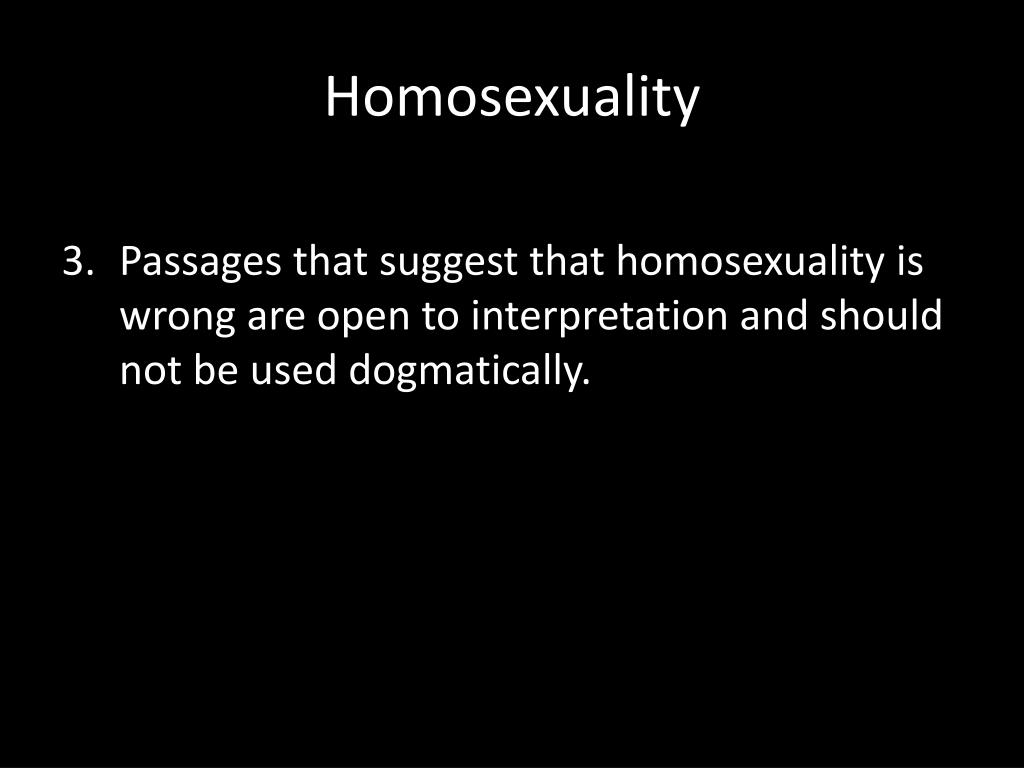 Homosexuality

3. Passages that suggest that homosexuality is wrong are open to interpretation and should not be used dogmatically.